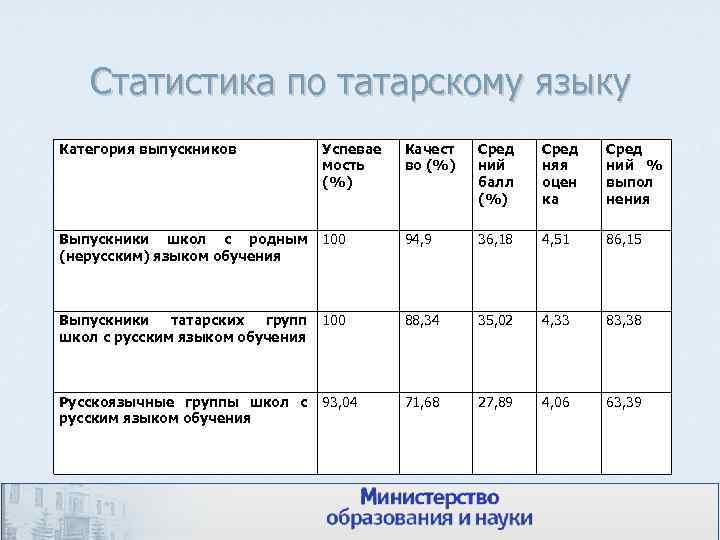 Статистика по татарскому языку

| Категория выпускников | Успеваемость (%) | Качество (%) | Средний балл (%) | Средняя оценка | Средний % выполнения |
|---|---|---|---|---|---|
| Выпускники школ с родным (нерусским) языком обучения | 100 | 94,9 | 36,18 | 4,51 | 86,15 |
| Выпускники татарских групп школ с русским языком обучения | 100 | 88,34 | 35,02 | 4,33 | 83,38 |
| Русскоязычные группы школ с русским языком обучения | 93,04 | 71,68 | 27,89 | 4,06 | 63,39 |

Министерство образования и науки